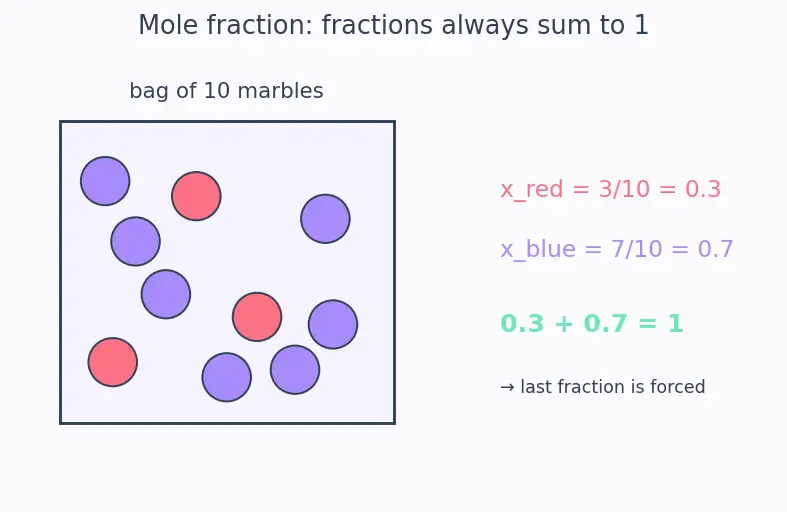 Mole fraction: fractions always sum to 1

bag of 10 marbles

x_red = 3/10 = 0.3

x_blue = 7/10 = 0.7

0.3 + 0.7 = 1

→ last fraction is forced